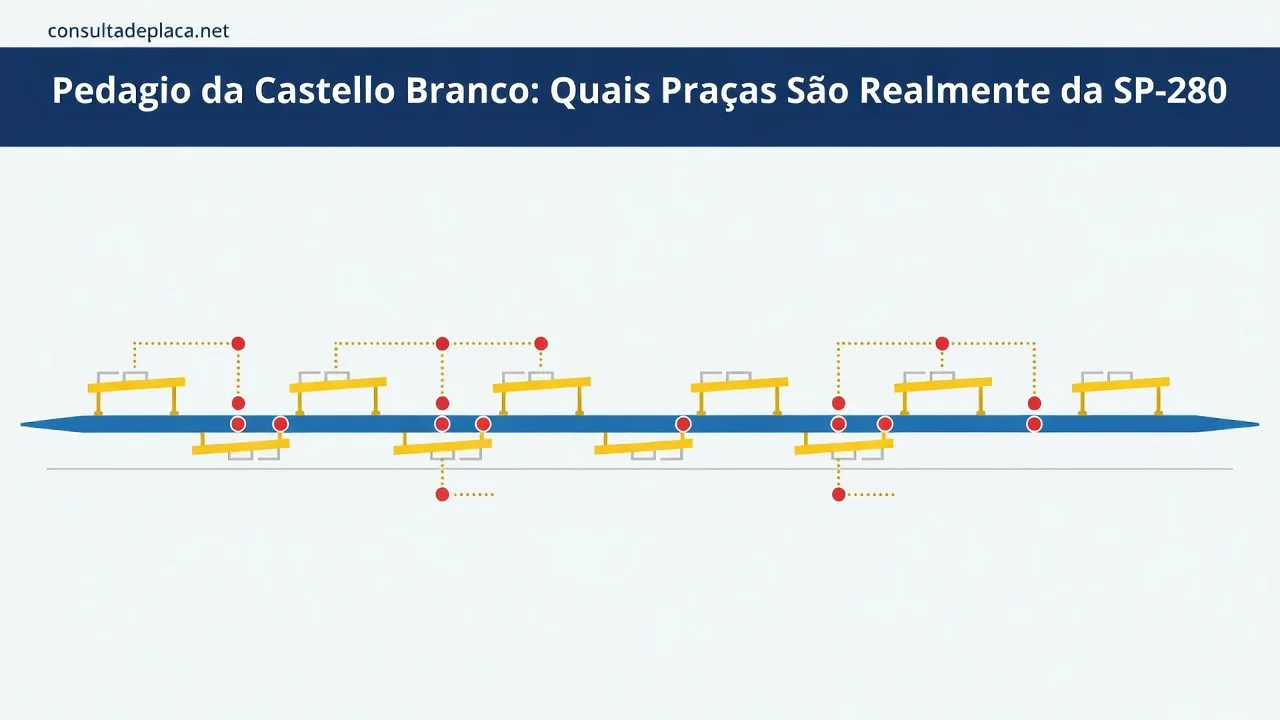 consultadeplaca.net

Pedagio da Castello Branco: Quais Praças São Realmente da SP-280